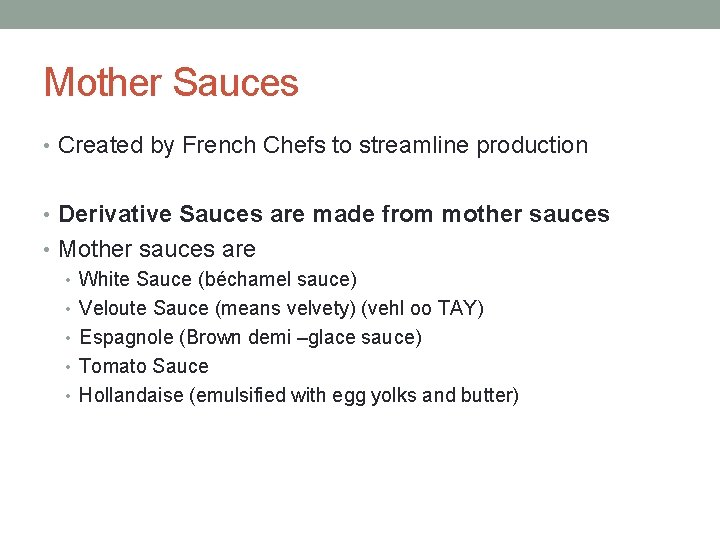 Mother Sauces

• Created by French Chefs to streamline production

• Derivative Sauces are made from mother sauces
• Mother sauces are
  • White Sauce (béchamel sauce)
  • Veloute Sauce (means velvety) (vehl oo TAY)
  • Espagnole (Brown demi –glace sauce)
  • Tomato Sauce
  • Hollandaise (emulsified with egg yolks and butter)